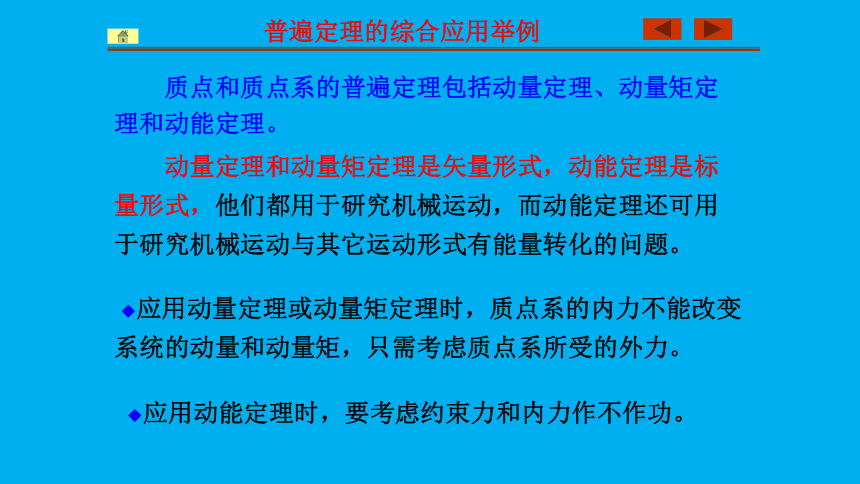 普遍定理的综合应用举例

质点和质点系的普遍定理包括动量定理、动量矩定理和动能定理。

动量定理和动量矩定理是矢量形式，动能定理是标量形式，他们都用于研究机械运动，而动能定理还可用于研究机械运动与其它运动形式有能量转化的问题。

◆应用动量定理或动量矩定理时，质点系的内力不能改变系统的动量和动量矩，只需考虑质点系所受的外力。

◆应用动能定理时，要考虑约束力和内力作不作功。